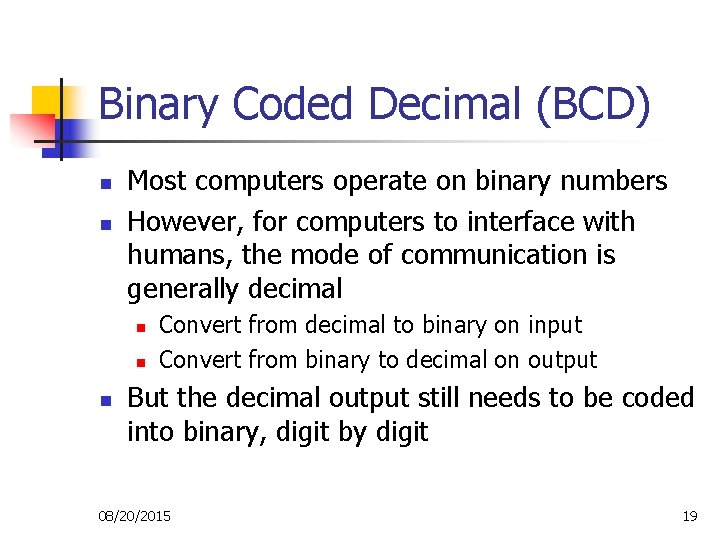 Binary Coded Decimal (BCD)

- Most computers operate on binary numbers
- However, for computers to interface with humans, the mode of communication is generally decimal
  - Convert from decimal to binary on input
  - Convert from binary to decimal on output
- But the decimal output still needs to be coded into binary, digit by digit

08/20/2015

19